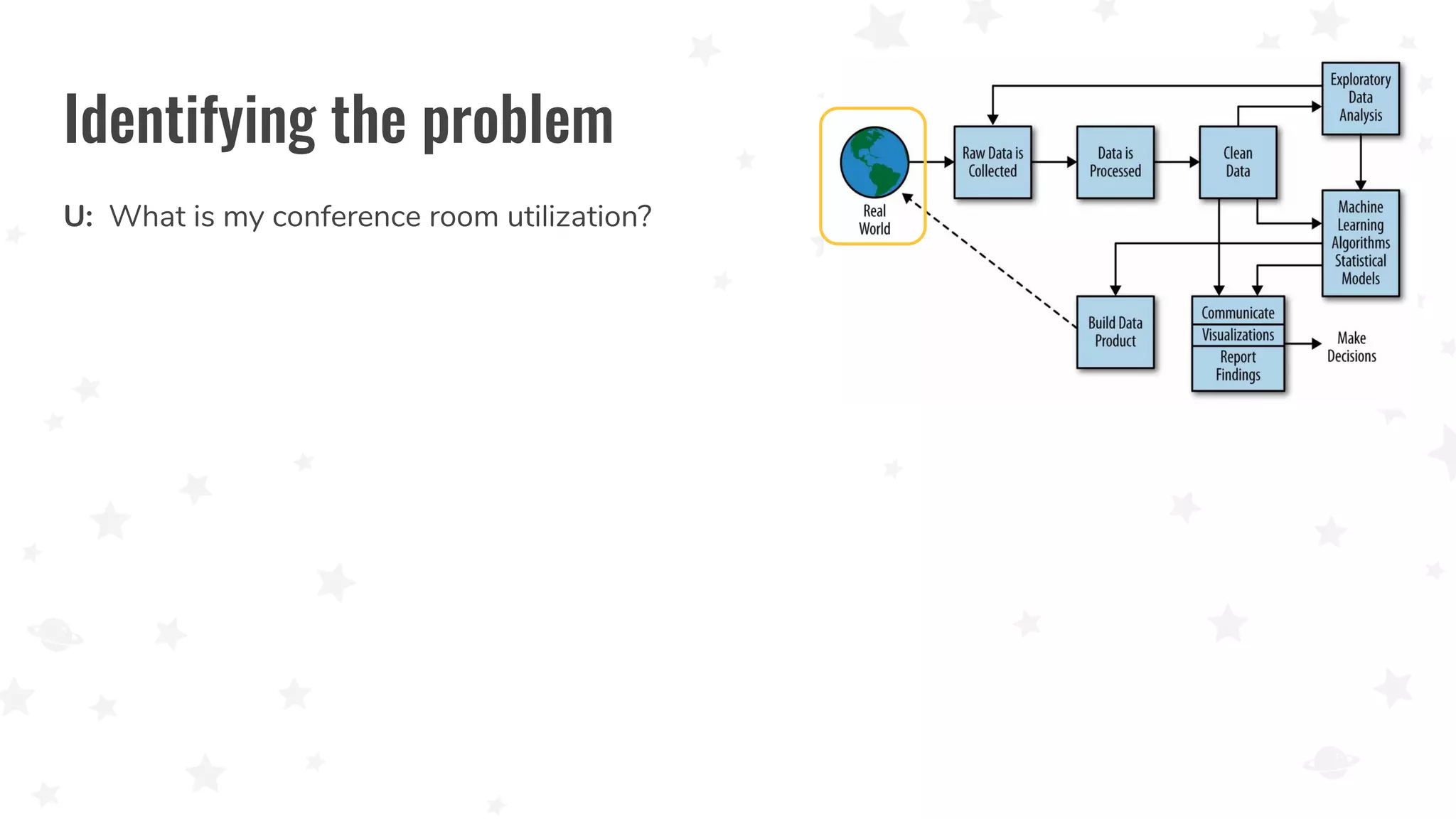 Identifying the problem

U: What is my conference room utilization?

Real World

Raw Data is Collected

Data is Processed

Clean Data

Exploratory Data Analysis

Machine Learning Algorithms Statistical Models

Build Data Product

Communicate

Visualizations

Report Findings

Make Decisions